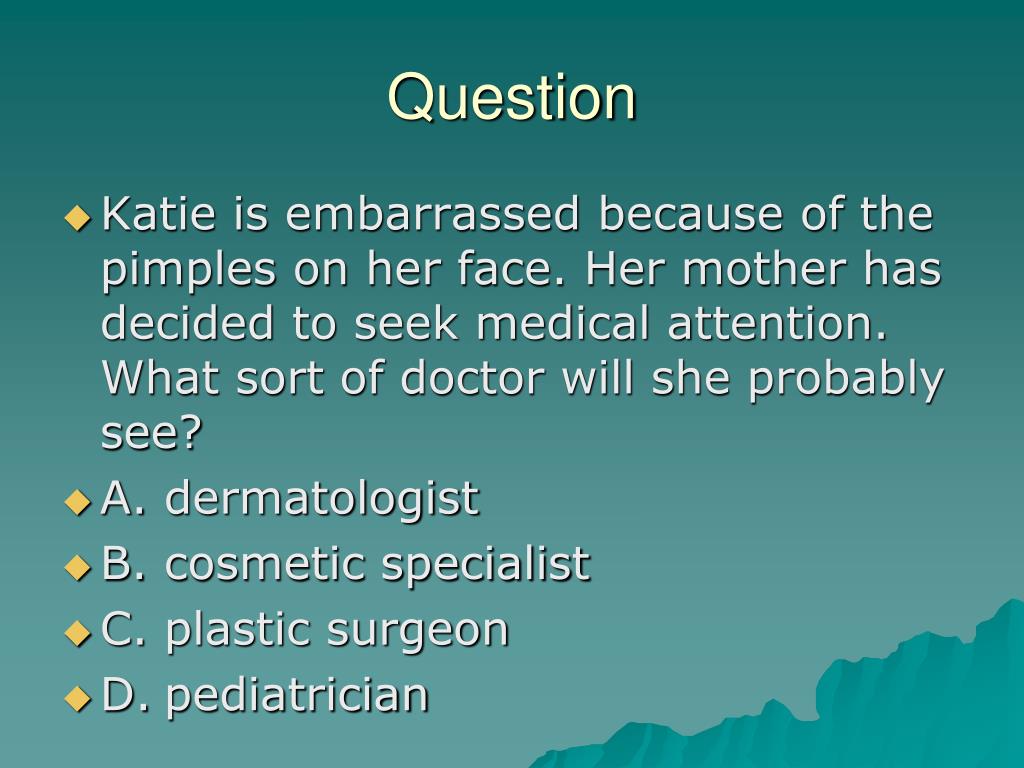 Question

Katie is embarrassed because of the pimples on her face. Her mother has decided to seek medical attention. What sort of doctor will she probably see?

A. dermatologist

B. cosmetic specialist

C. plastic surgeon

D. pediatrician